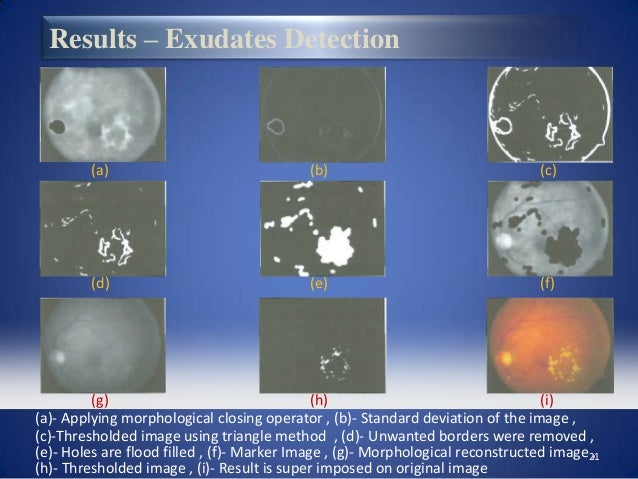 Results – Exudates Detection

(a)

(b)

(c)

(d)

(e)

(f)

(g)

(h)

(i)

(a)- Applying morphological closing operator , (b)- Standard deviation of the image ,
(c)-Thresholded image using triangle method , (d)- Unwanted borders were removed ,
(e)- Holes are flood filled , (f)- Marker Image , (g)- Morphological reconstructed image ,
(h)- Thresholded image , (i)- Result is super imposed on original image

21